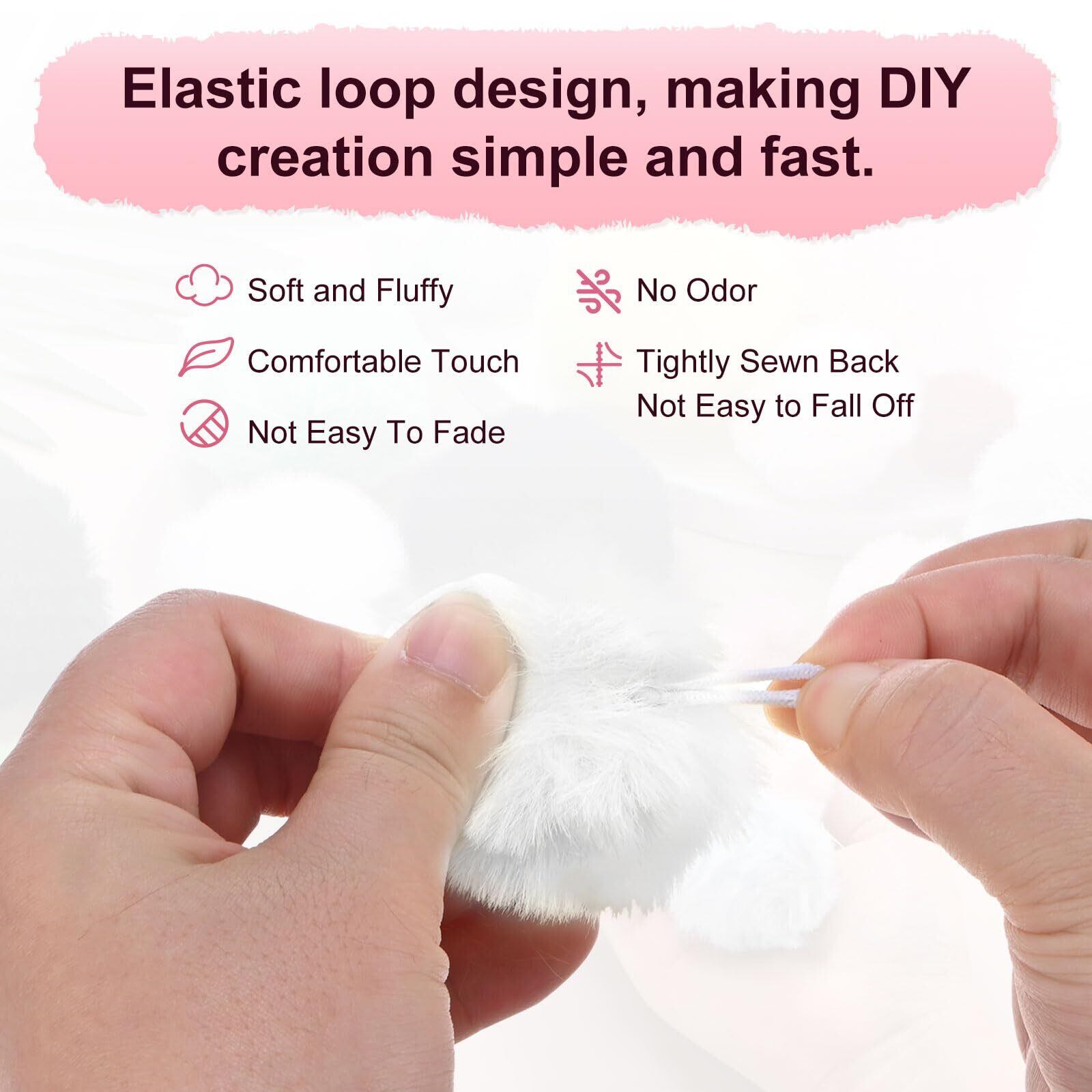 Elastic loop design, making DIY creation simple and fast.

Soft and Fluffy

Comfortable Touch

Not Easy To Fade

No Odor

Tightly Sewn Back
Not Easy to Fall Off